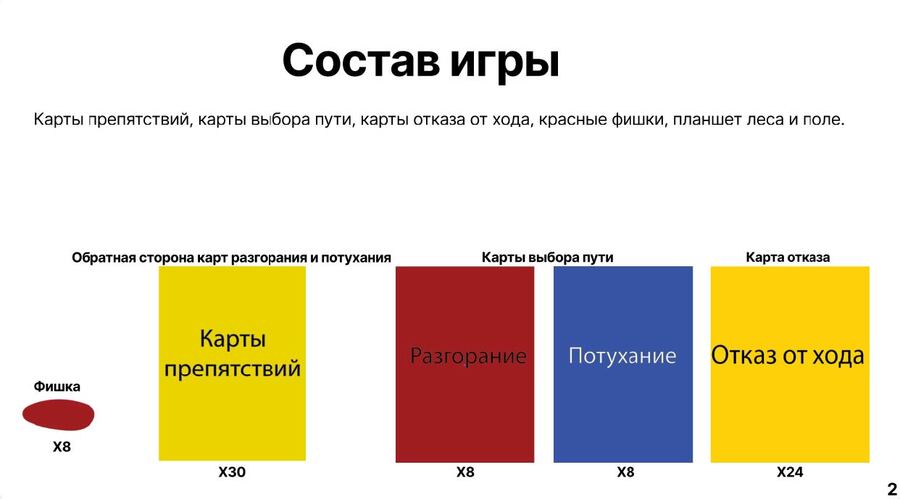 Состав игры

Карты препятствий, карты выбора пути, карты отказа от хода, красные фишки, планшет леса и поле.

Обратная сторона карт разгорания и потухания

Карты препятствий

X30

Фишка

X8

Карты выбора пути

Разгорание

X8

Потухание

X8

Карта отказа

Отказ от хода

X24

2